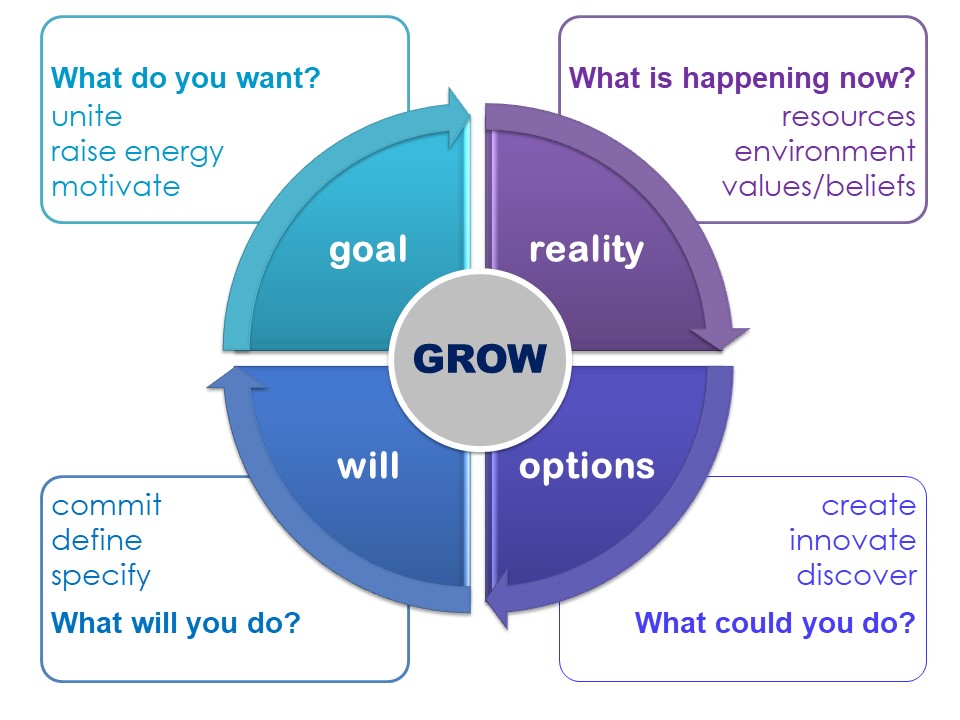 What do you want?
unite
raise energy
motivate

What is happening now?
resources
environment
values/beliefs

goal

reality

GROW

will

options

commit
define
specify

What will you do?

create
innovate
discover

What could you do?